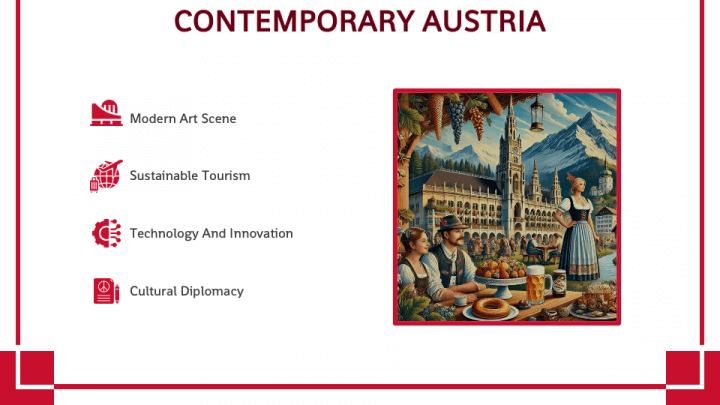 CONTEMPORARY AUSTRIA

Modern Art Scene

Sustainable Tourism

Technology And Innovation

Cultural Diplomacy